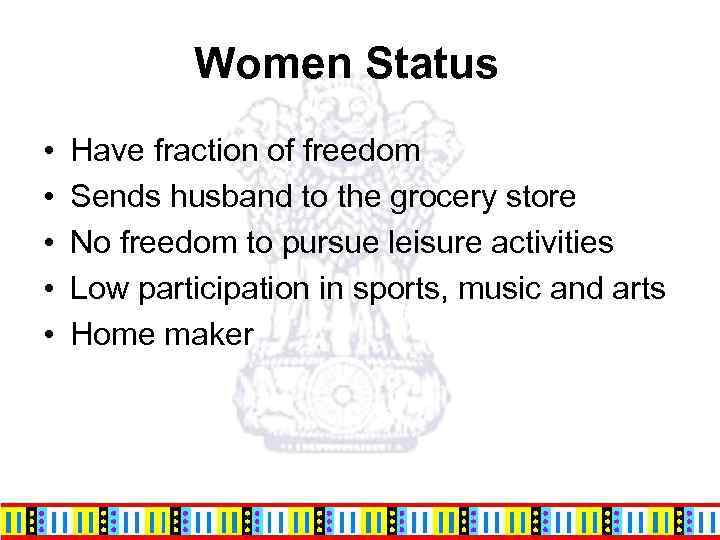 Women Status

• Have fraction of freedom
• Sends husband to the grocery store
• No freedom to pursue leisure activities
• Low participation in sports, music and arts
• Home maker